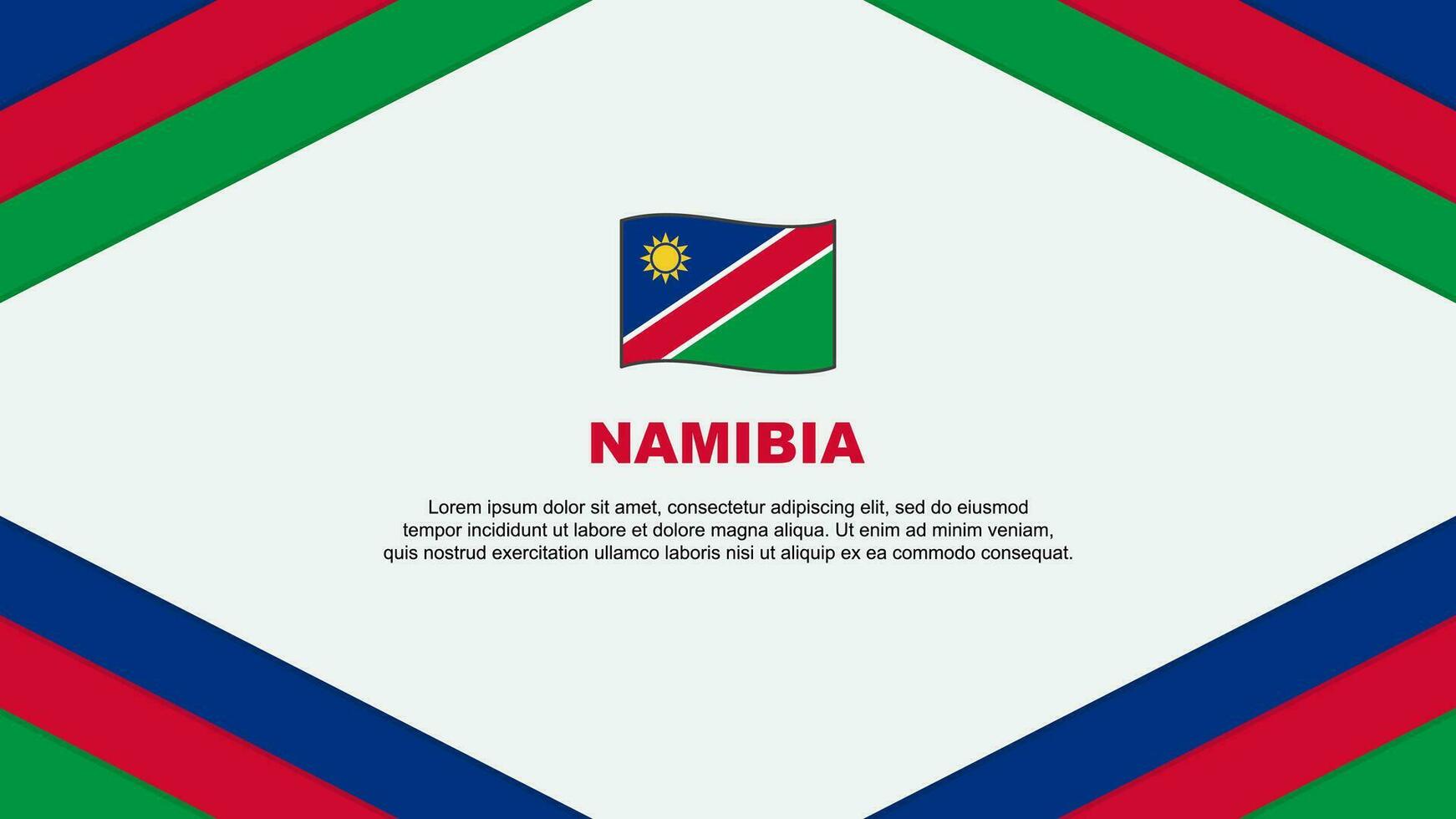 NAMIBIA

Lorem ipsum dolor sit amet, consectetur adipiscing elit, sed do eiusmod tempor incididunt ut labore et dolore magna aliqua. Ut enim ad minim veniam, quis nostrud exercitation ullamco laboris nisi ut aliquip ex ea commodo consequat.